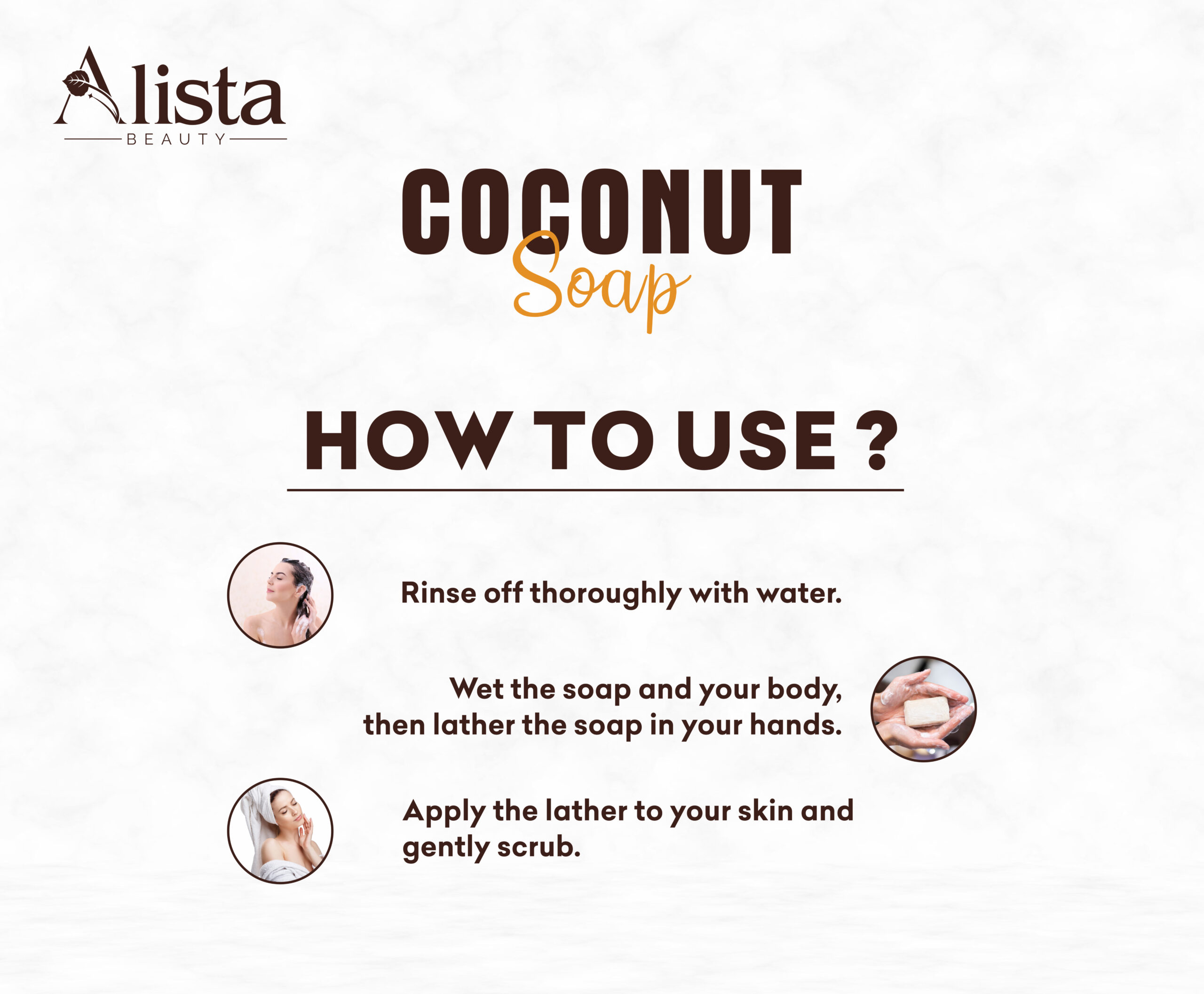 Alista
BEAUTY

COCONUT
Soap

HOW TO USE ?

Rinse off thoroughly with water.

Wet the soap and your body, then lather the soap in your hands.

Apply the lather to your skin and gently scrub.